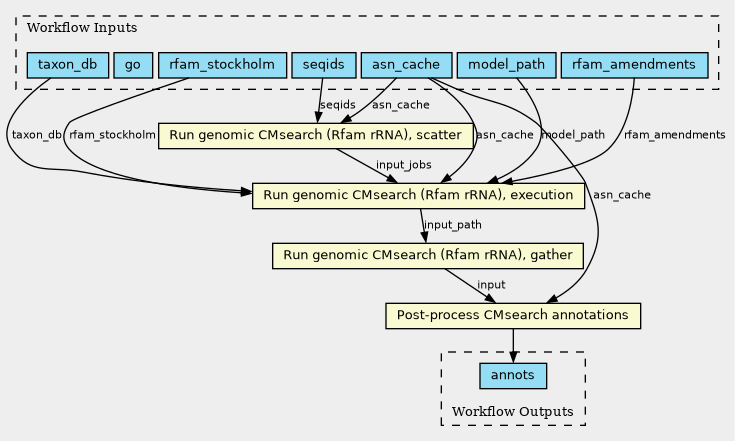 Workflow Inputs

taxon_db
go
rfam_stockholm
seqids
asn_cache
model_path
rfam_amendments

seqids
asn_cache
taxon_db
rfam_stockholm
Run genomic CMsearch (Rfam rRNA), scatter
asn_cache
model_path
rfam_amendments

input_jobs
Run genomic CMsearch (Rfam rRNA), execution
asn_cache

input_path
Run genomic CMsearch (Rfam rRNA), gather

input
Post-process CMsearch annotations

annots

Workflow Outputs